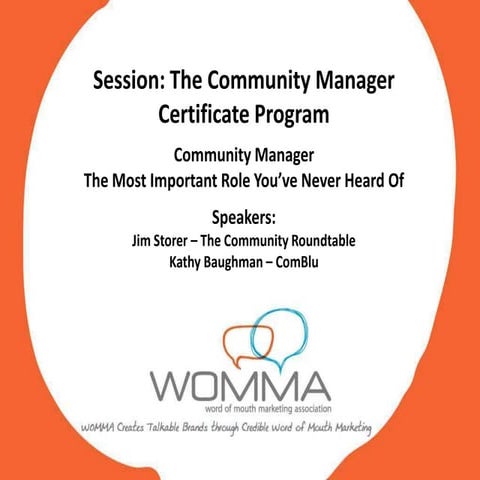 Session: The Community Manager Certificate Program

Community Manager
The Most Important Role You've Never Heard Of

Speakers:
Jim Storer – The Community Roundtable
Kathy Baughman – ComBlu

WOMMA
word of mouth marketing association

WOMMA Creates Talkable Brands through Credible Word of Mouth Marketing